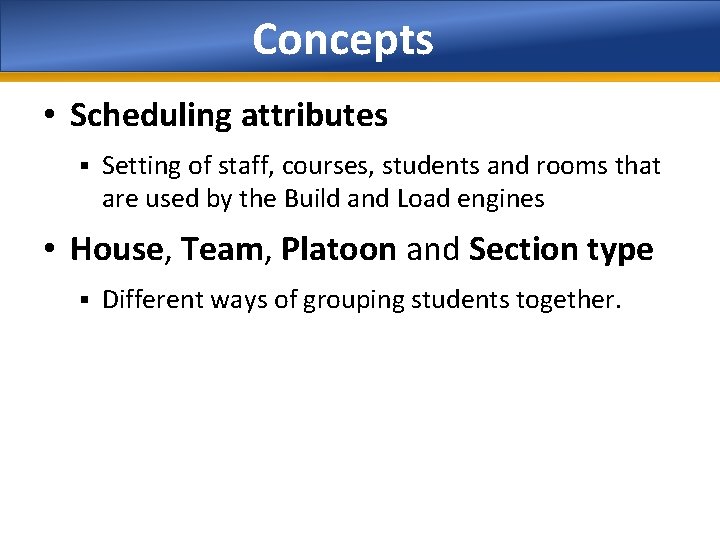 Concepts

• Scheduling attributes

▪ Setting of staff, courses, students and rooms that are used by the Build and Load engines

• House, Team, Platoon and Section type

▪ Different ways of grouping students together.